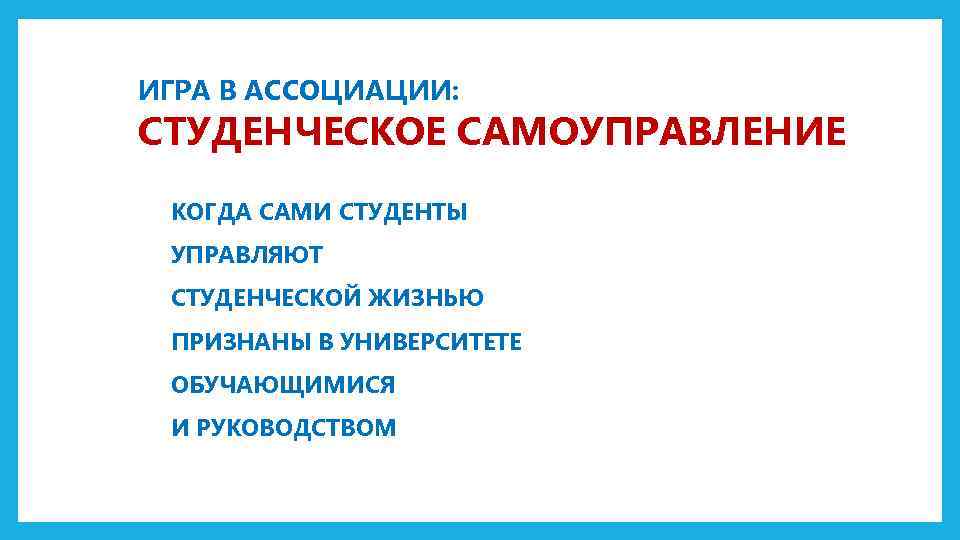 ИГРА В АССОЦИАЦИИ:
СТУДЕНЧЕСКОЕ САМОУПРАВЛЕНИЕ

КОГДА САМИ СТУДЕНТЫ
УПРАВЛЯЮТ
СТУДЕНЧЕСКОЙ ЖИЗНЬЮ
ПРИЗНАНЫ В УНИВЕРСИТЕТЕ
ОБУЧАЮЩИМИСЯ
И РУКОВОДСТВОМ